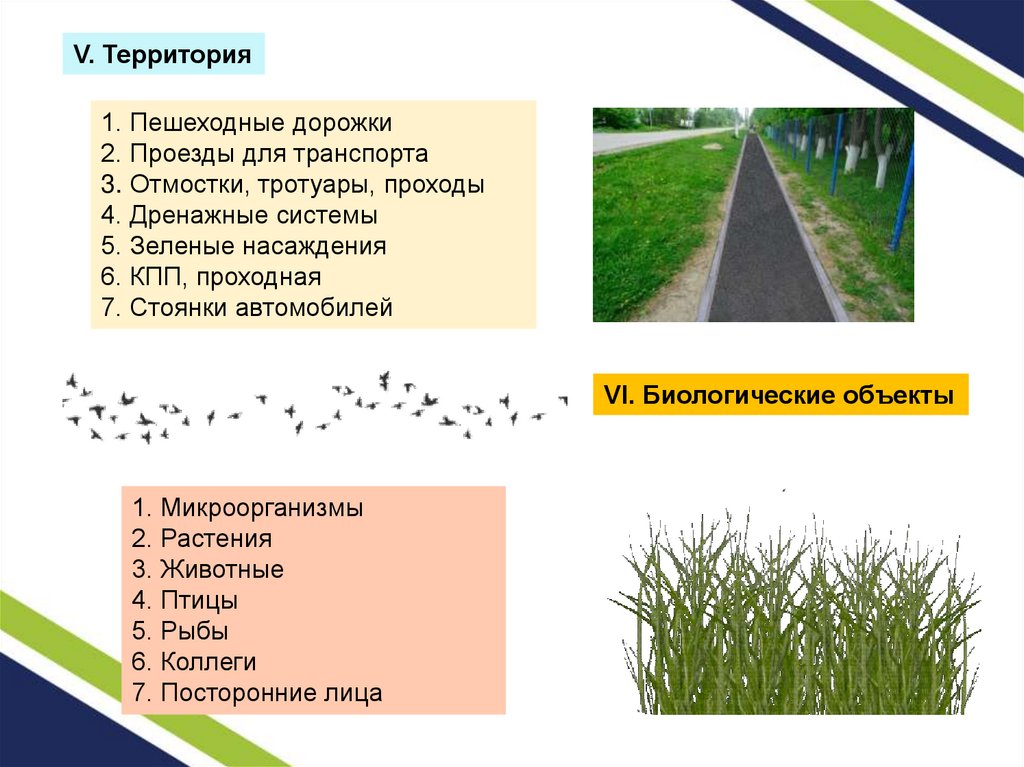 V. Территория

1. Пешеходные дорожки
2. Проезды для транспорта
3. Отмостки, тротуары, проходы
4. Дренажные системы
5. Зеленые насаждения
6. КПП, проходная
7. Стоянки автомобилей

VI. Биологические объекты

1. Микроорганизмы
2. Растения
3. Животные
4. Птицы
5. Рыбы
6. Коллеги
7. Посторонние лица